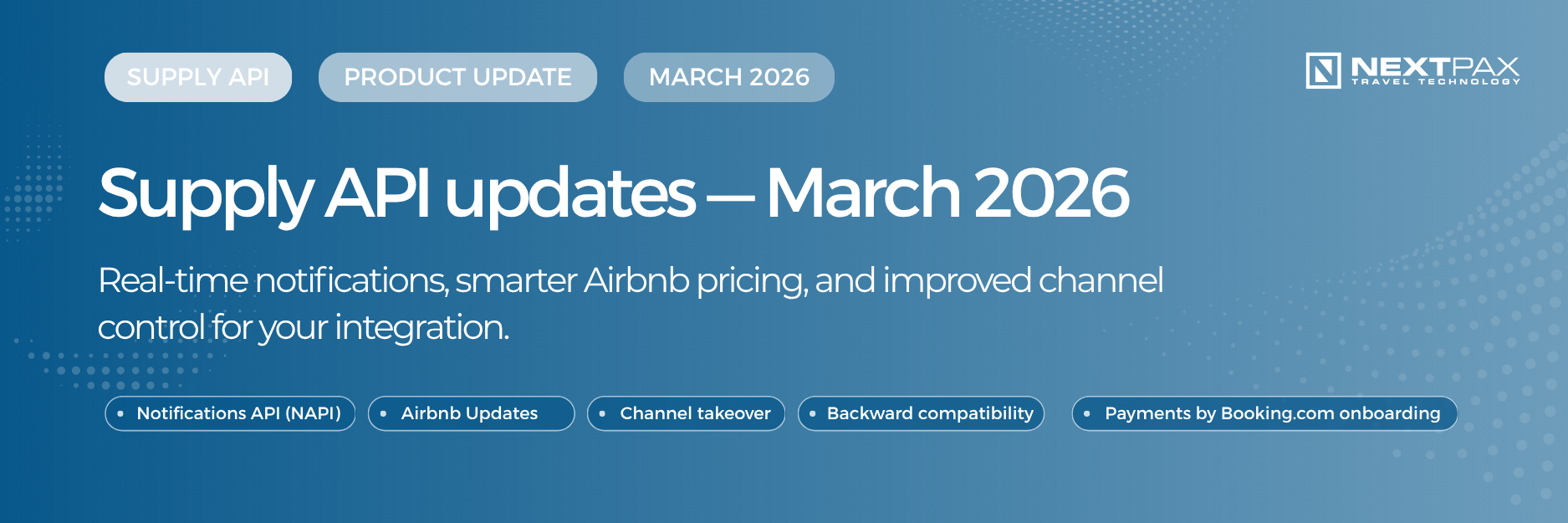 SUPPLY API PRODUCT UPDATE MARCH 2026

NEXTPAX TRAVEL TECHNOLOGY

Supply API updates — March 2026

Real-time notifications, smarter Airbnb pricing, and improved channel control for your integration.

• Notifications API (NAPI) • Airbnb Updates • Channel takeover • Backward compatibility • Payments by Booking.com onboarding